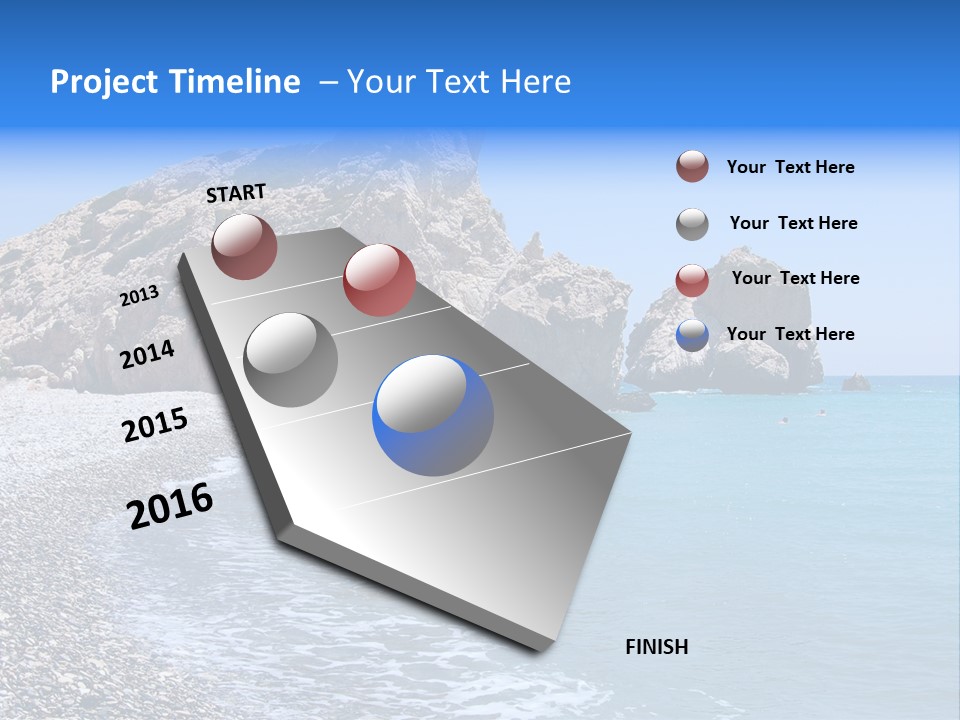 Project Timeline – Your Text Here

START

2013

2014

2015

2016

FINISH

Your Text Here

Your Text Here

Your Text Here

Your Text Here